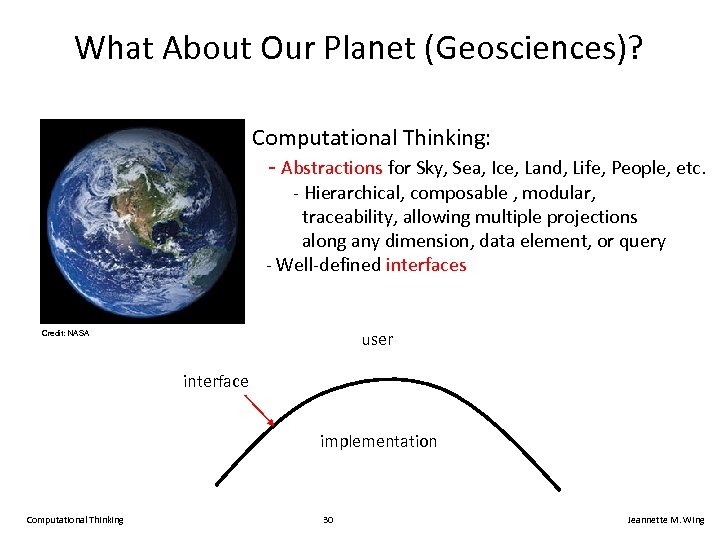 What About Our Planet (Geosciences)?

Computational Thinking:

- Abstractions for Sky, Sea, Ice, Land, Life, People, etc.

- Hierarchical, composable , modular, traceability, allowing multiple projections along any dimension, data element, or query

- Well-defined interfaces

Credit: NASA

user

interface

implementation

Computational Thinking

30

Jeannette M. Wing